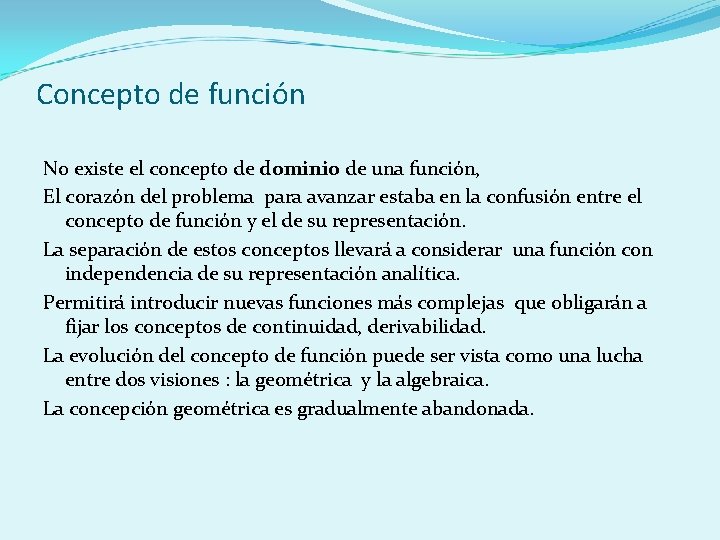 Concepto de función

No existe el concepto de dominio de una función,

El corazón del problema para avanzar estaba en la confusión entre el concepto de función y el de su representación.

La separación de estos conceptos llevará a considerar una función con independencia de su representación analítica.

Permitirá introducir nuevas funciones más complejas que obligarán a fijar los conceptos de continuidad, derivabilidad.

La evolución del concepto de función puede ser vista como una lucha entre dos visiones : la geométrica y la algebraica.

La concepción geométrica es gradualmente abandonada.